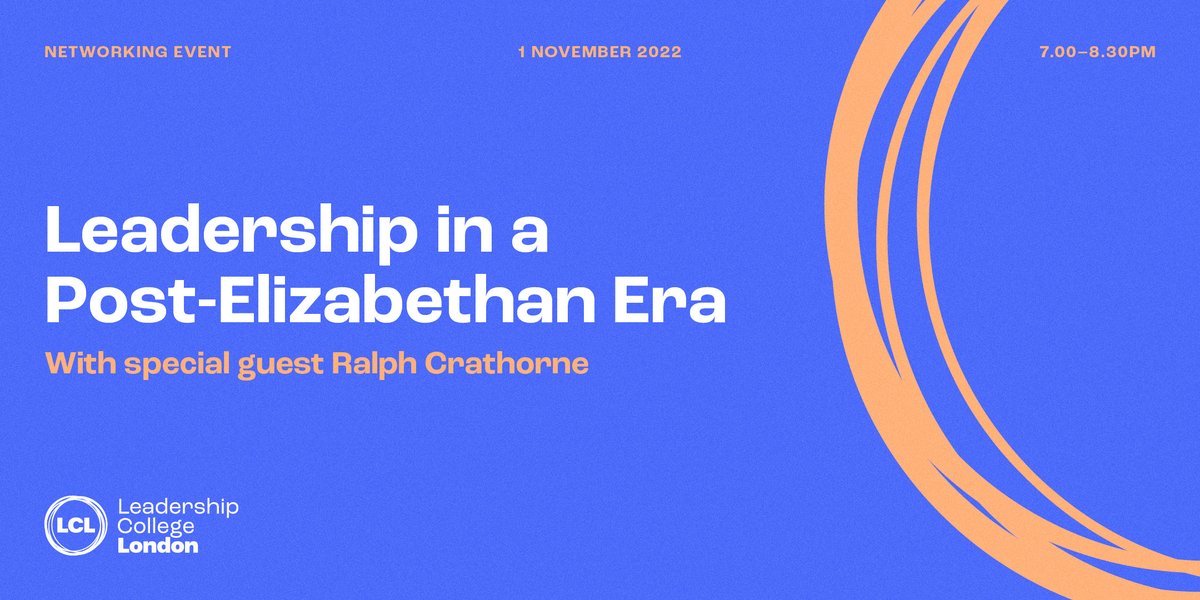 NETWORKING EVENT

1 NOVEMBER 2022

7.00–8.30PM

Leadership in a Post-Elizabethan Era

With special guest Ralph Crathorne

LCL

Leadership College London